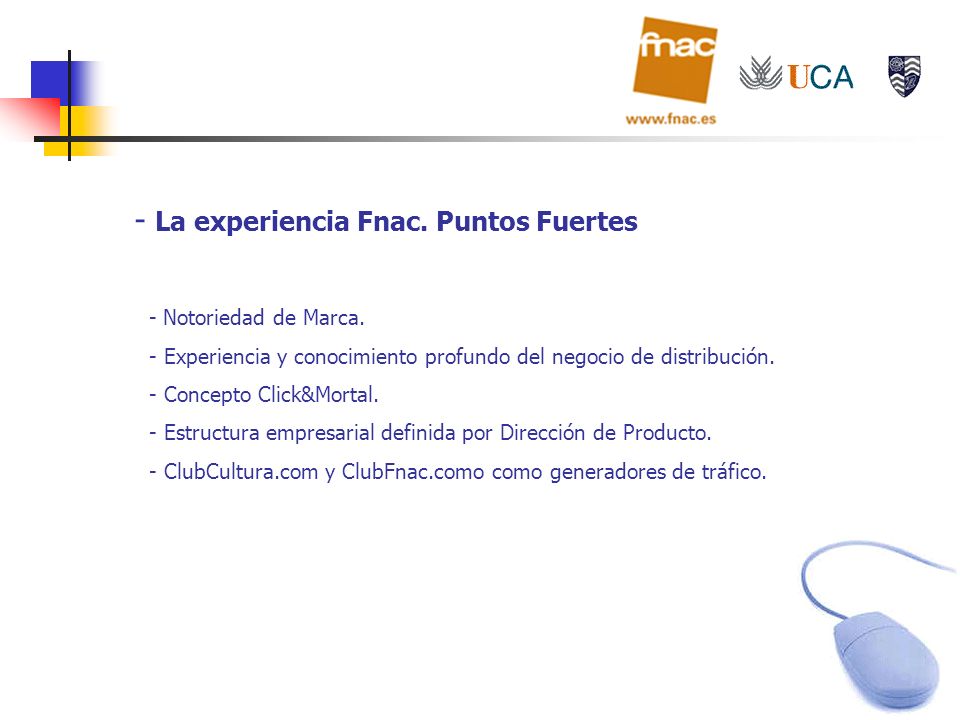 fnac
www.fnac.es

UCA

- La experiencia Fnac. Puntos Fuertes

- Notoriedad de Marca.
- Experiencia y conocimiento profundo del negocio de distribución.
- Concepto Click&Mortal.
- Estructura empresarial definida por Dirección de Producto.
- ClubCultura.com y ClubFnac.como como generadores de tráfico.